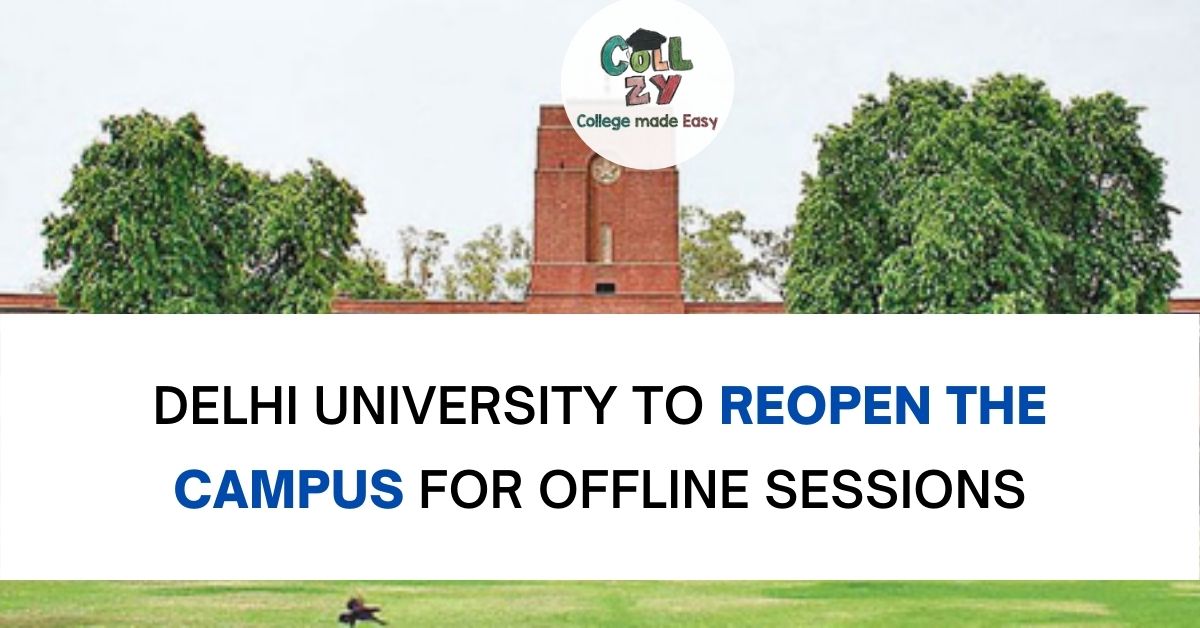 COLL
ZY
College made Easy

DELHI UNIVERSITY TO REOPEN THE CAMPUS FOR OFFLINE SESSIONS